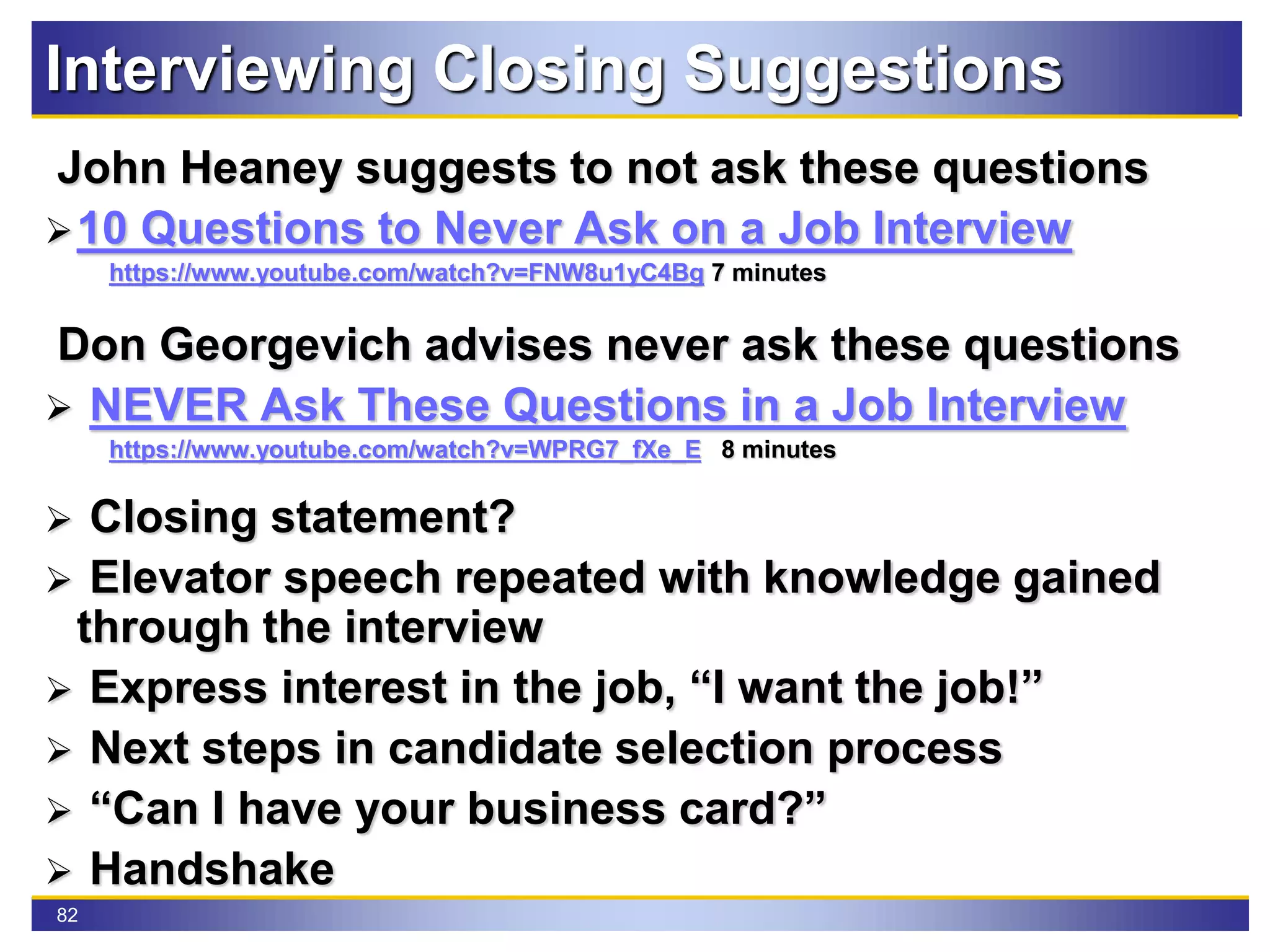 Interviewing Closing Suggestions

John Heaney suggests to not ask these questions

➢ 10 Questions to Never Ask on a Job Interview

https://www.youtube.com/watch?v=FNW8u1yC4Bg 7 minutes

Don Georgevich advises never ask these questions

➢ NEVER Ask These Questions in a Job Interview

https://www.youtube.com/watch?v=WPRG7_fXe_E 8 minutes

➢ Closing statement?

➢ Elevator speech repeated with knowledge gained through the interview

➢ Express interest in the job, “I want the job!”

➢ Next steps in candidate selection process

➢ “Can I have your business card?”

➢ Handshake

82